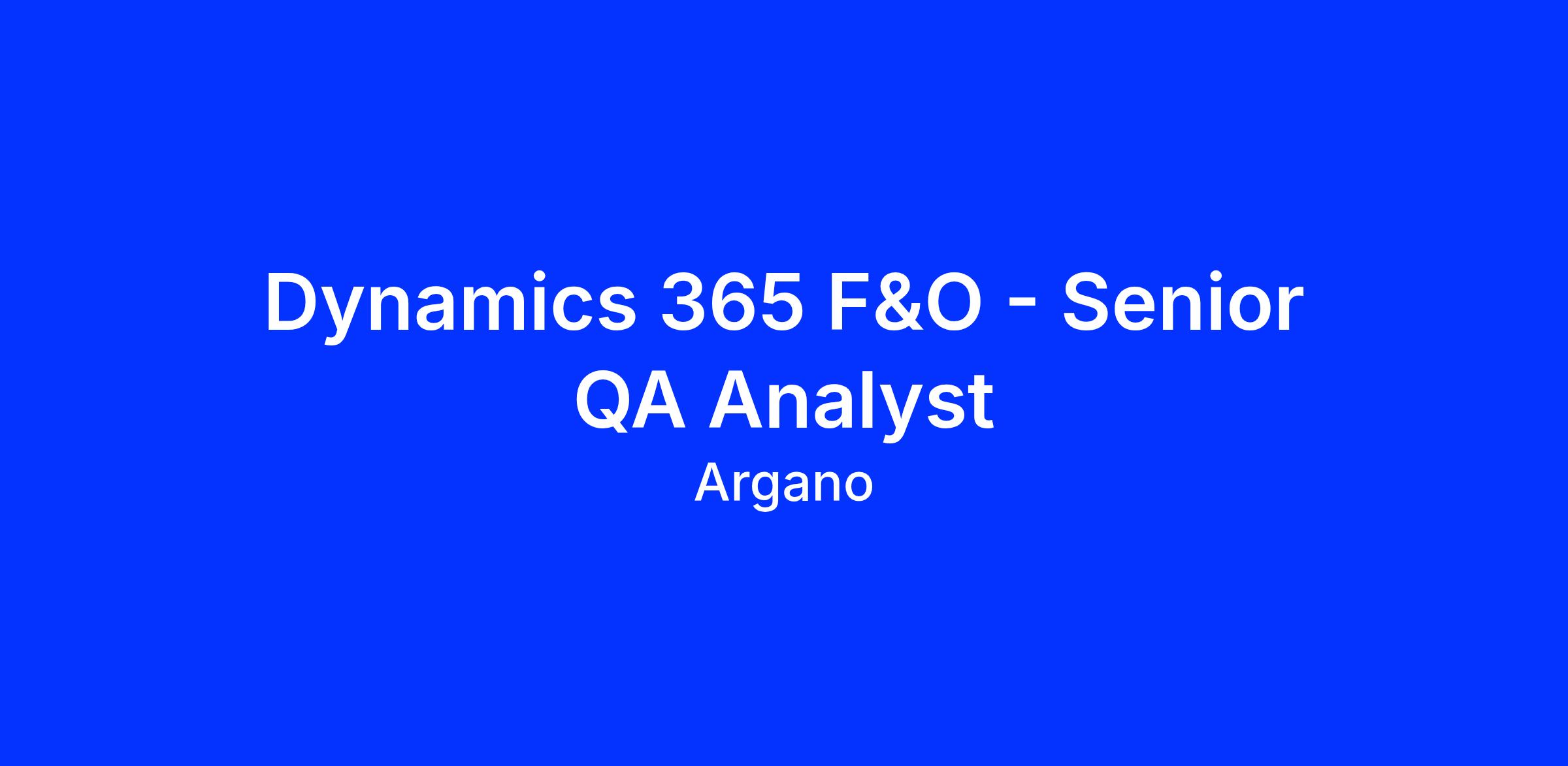 Dynamics 365 F&O - Senior QA Analyst

Argano